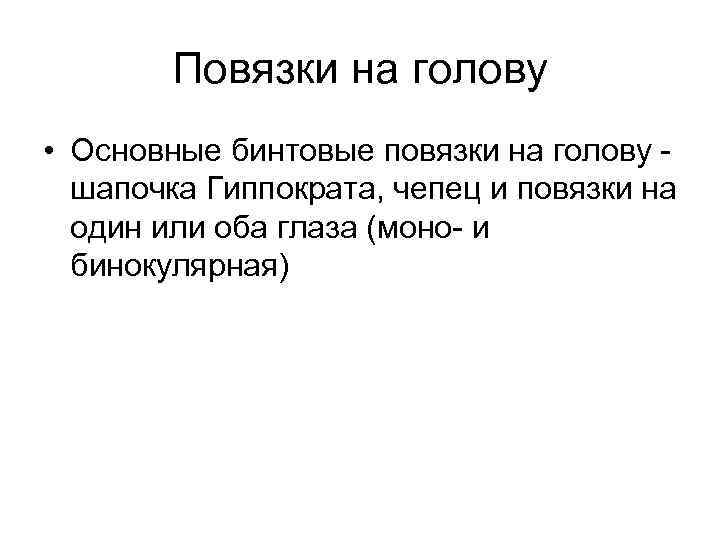 Повязки на голову

• Основные бинтовые повязки на голову - шапочка Гиппократа, чепец и повязки на один или оба глаза (моно- и бинокулярная)